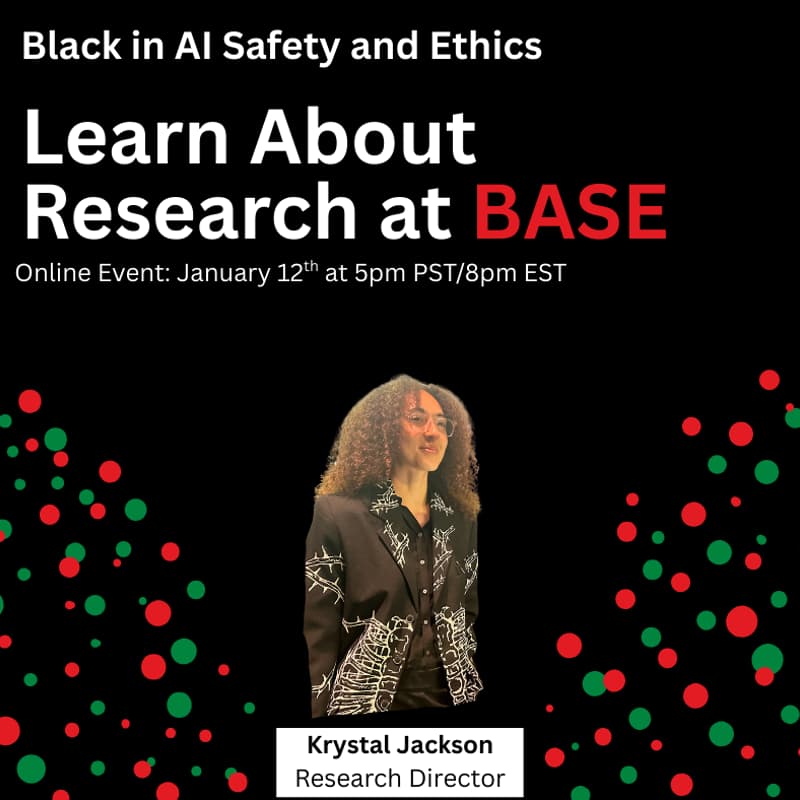 Black in AI Safety and Ethics

Learn About Research at BASE

Online Event: January 12$^{th}$ at 5pm PST/8pm EST

Krystal Jackson
Research Director